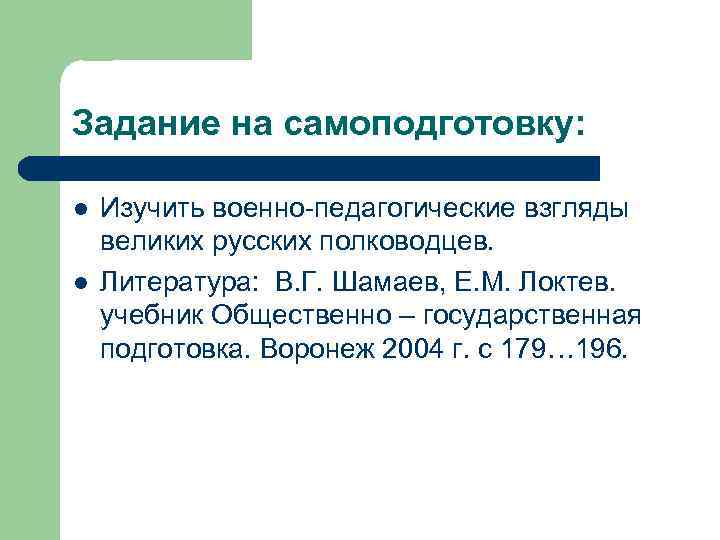 Задание на самоподготовку:

- Изучить военно-педагогические взгляды великих русских полководцев.
- Литература:  В.Г. Шамаев, Е.М. Локтев. учебник Общественно – государственная подготовка. Воронеж 2004 г. с 179…196.